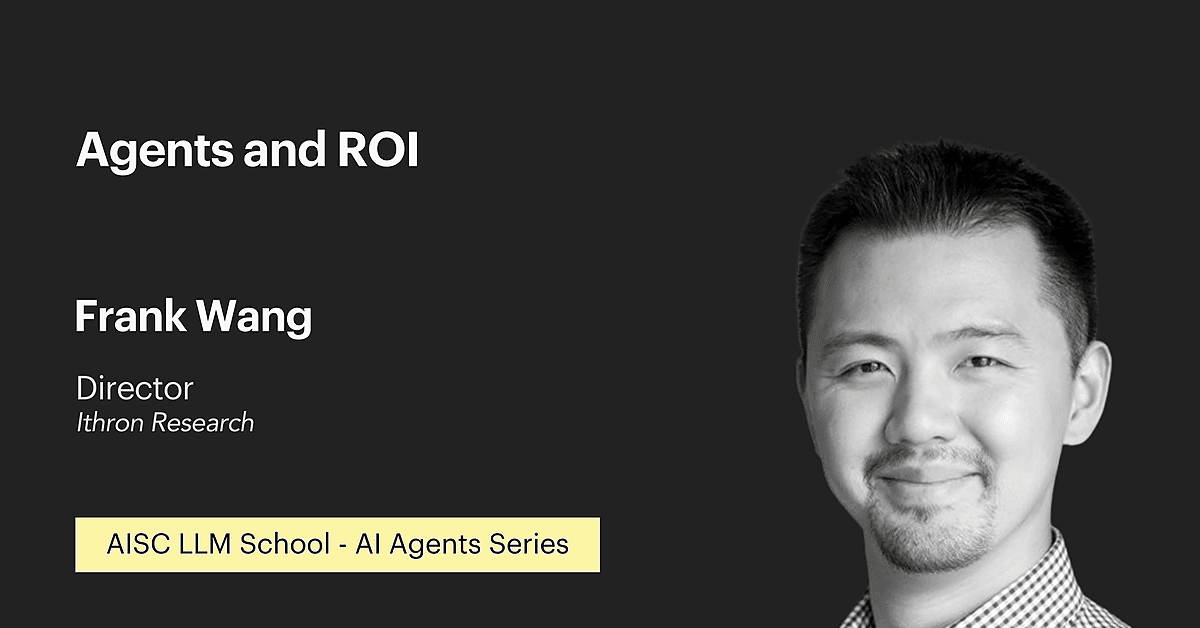 Agents and ROI

Frank Wang

Director
Ithron Research

AISC LLM School - AI Agents Series